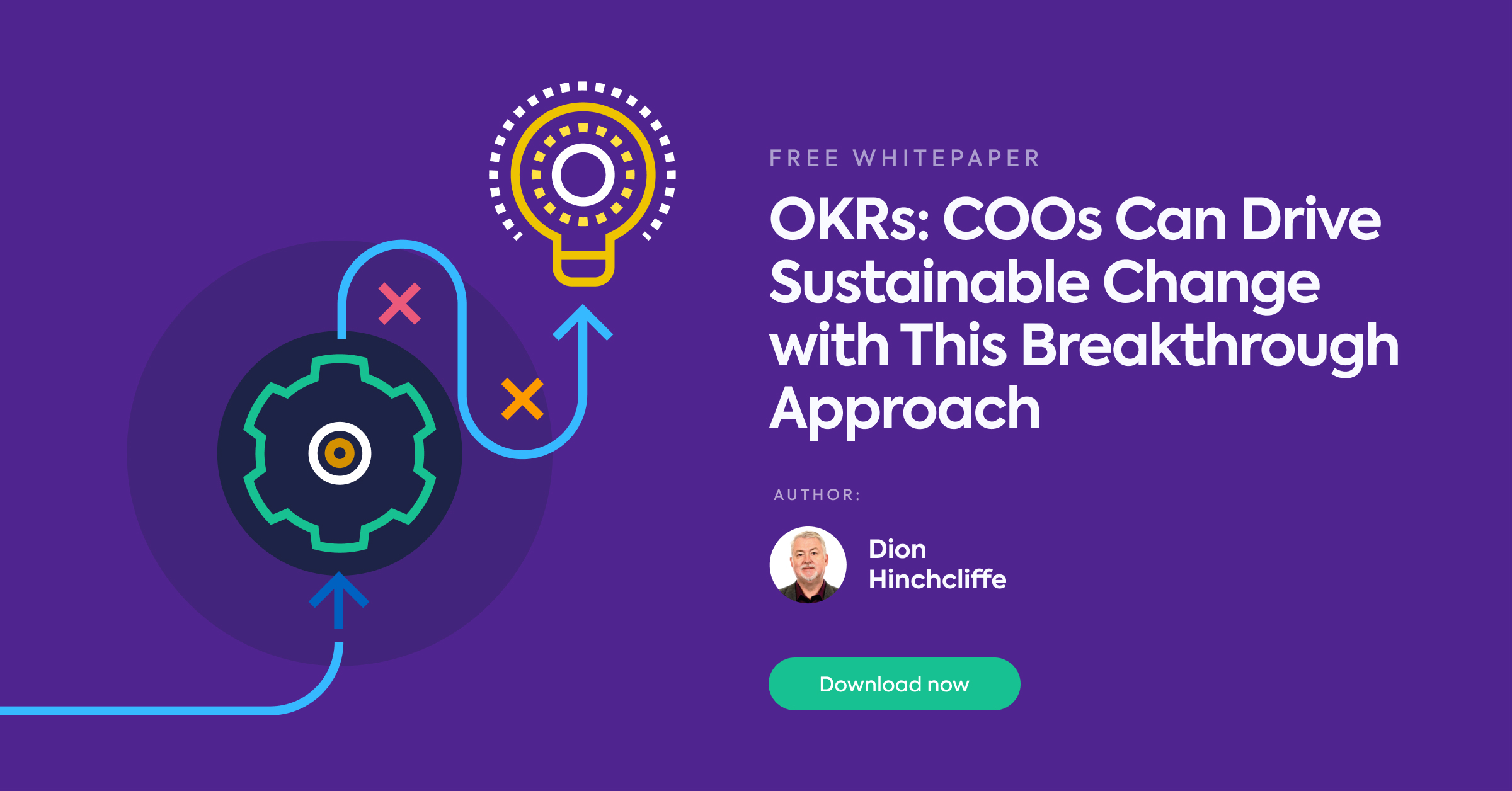 FREE WHITEPAPER

OKRs: COOs Can Drive Sustainable Change with This Breakthrough Approach

AUTHOR:

Dion Hinchcliffe

Download now